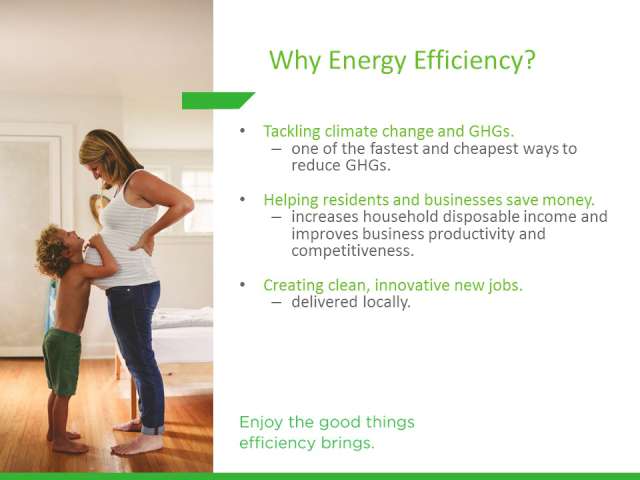 Why Energy Efficiency?

• Tackling climate change and GHGs.
  – one of the fastest and cheapest ways to reduce GHGs.

• Helping residents and businesses save money.
  – increases household disposable income and improves business productivity and competitiveness.

• Creating clean, innovative new jobs.
  – delivered locally.

Enjoy the good things efficiency brings.